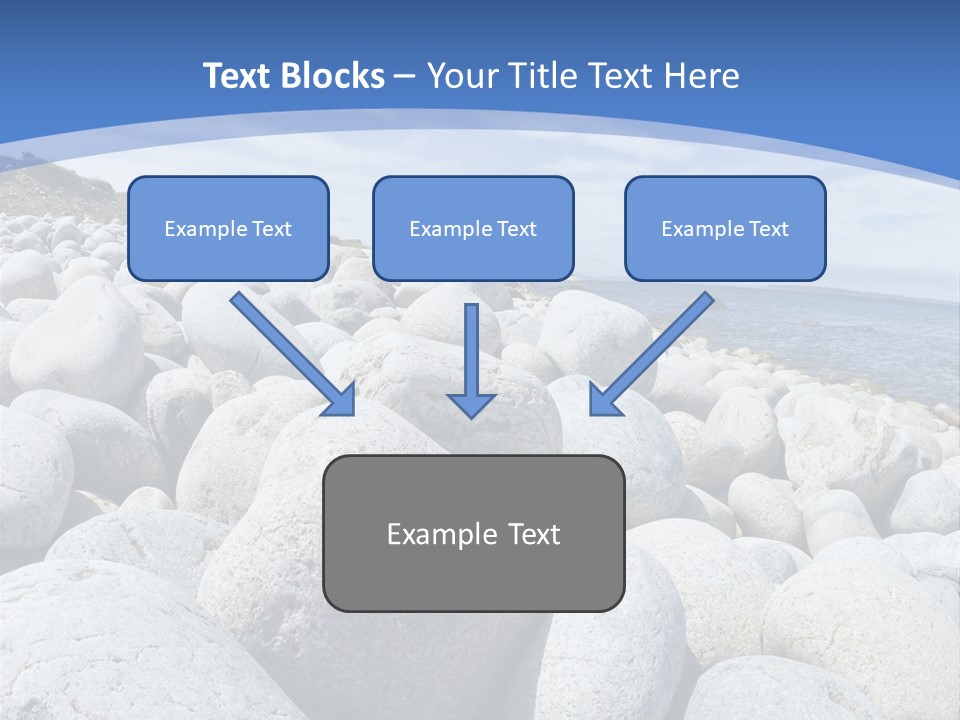 Text Blocks – Your Title Text Here

Example Text

Example Text

Example Text

Example Text